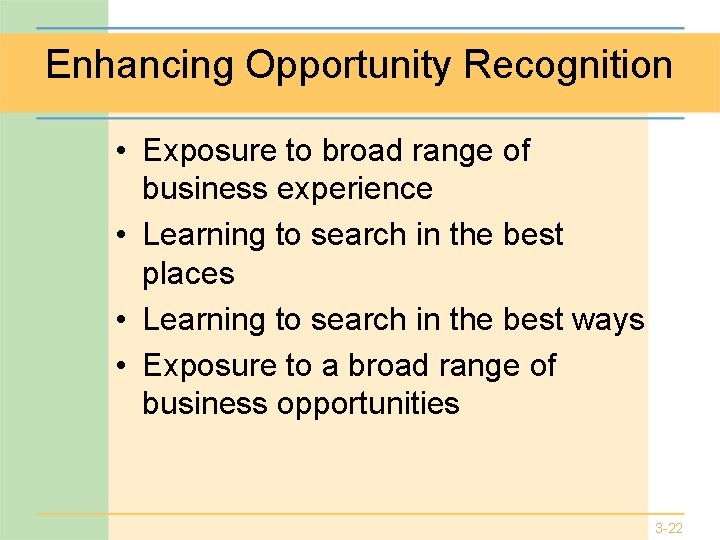 Enhancing Opportunity Recognition

• Exposure to broad range of business experience
• Learning to search in the best places
• Learning to search in the best ways
• Exposure to a broad range of business opportunities

3-22